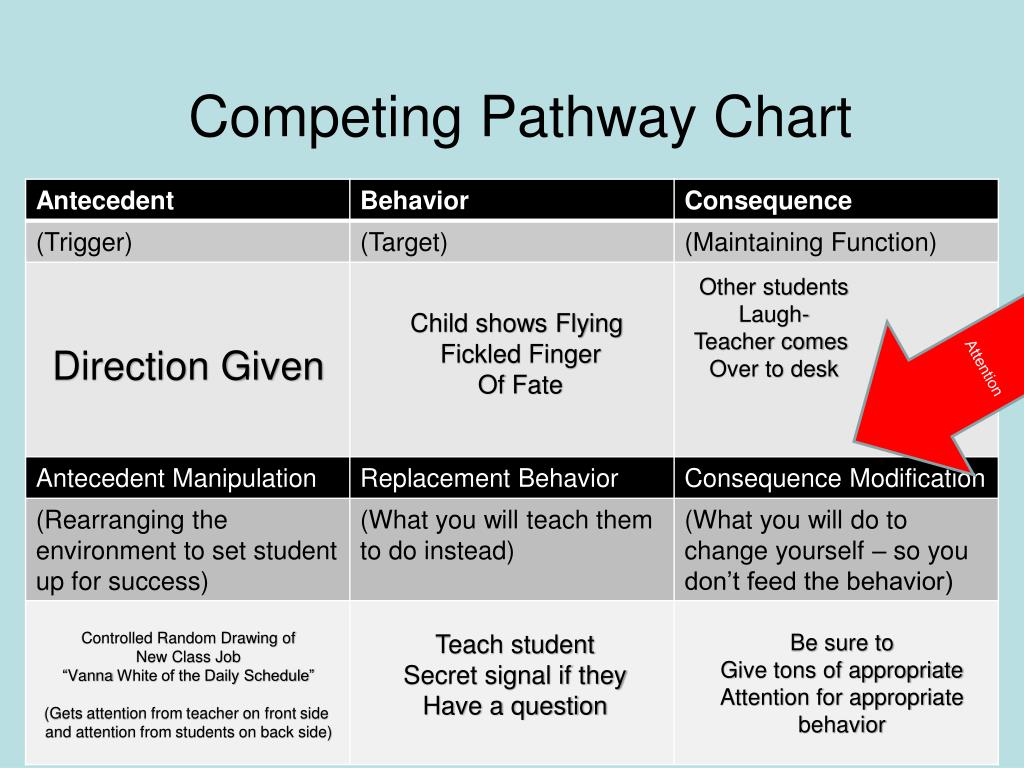 Competing Pathway Chart

| Antecedent | Behavior | Consequence |
|---|---|---|
| (Trigger) | (Target) | (Maintaining Function) |
| Direction Given | Child shows Flying Fickled Finger Of Fate | Other students Laugh- Teacher comes Over to desk |
| Antecedent Manipulation | Replacement Behavior | Consequence Modification |
| (Rearranging the environment to set student up for success) | (What you will teach them to do instead) | (What you will do to change yourself – so you don't feed the behavior) |
| Controlled Random Drawing of New Class Job "Vanna White of the Daily Schedule" (Gets attention from teacher on front side and attention from students on back side) | Teach student Secret signal if they Have a question | Be sure to Give tons of appropriate Attention for appropriate behavior |

Attention